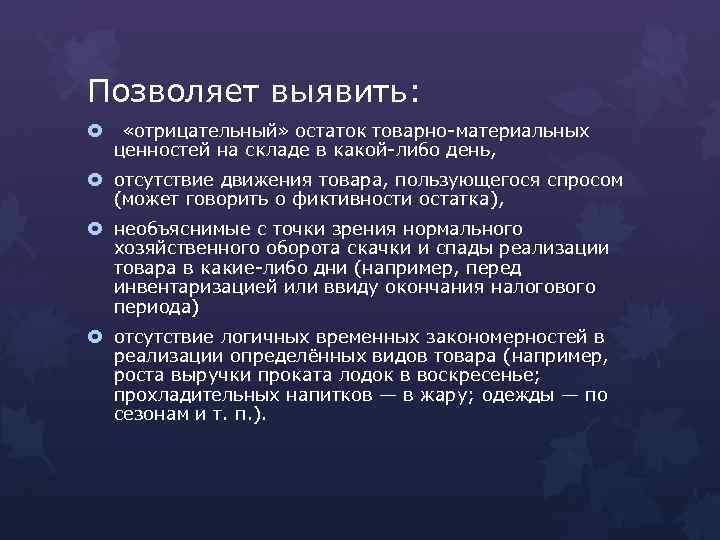 Позволяет выявить:

«отрицательный» остаток товарно-материальных ценностей на складе в какой-либо день,

отсутствие движения товара, пользующегося спросом (может говорить о фиктивности остатка),

необъяснимые с точки зрения нормального хозяйственного оборота скачки и спады реализации товара в какие-либо дни (например, перед инвентаризацией или ввиду окончания налогового периода)

отсутствие логичных временных закономерностей в реализации определённых видов товара (например, роста выручки проката лодок в воскресенье; прохладительных напитков — в жару; одежды — по сезонам и т. п.).